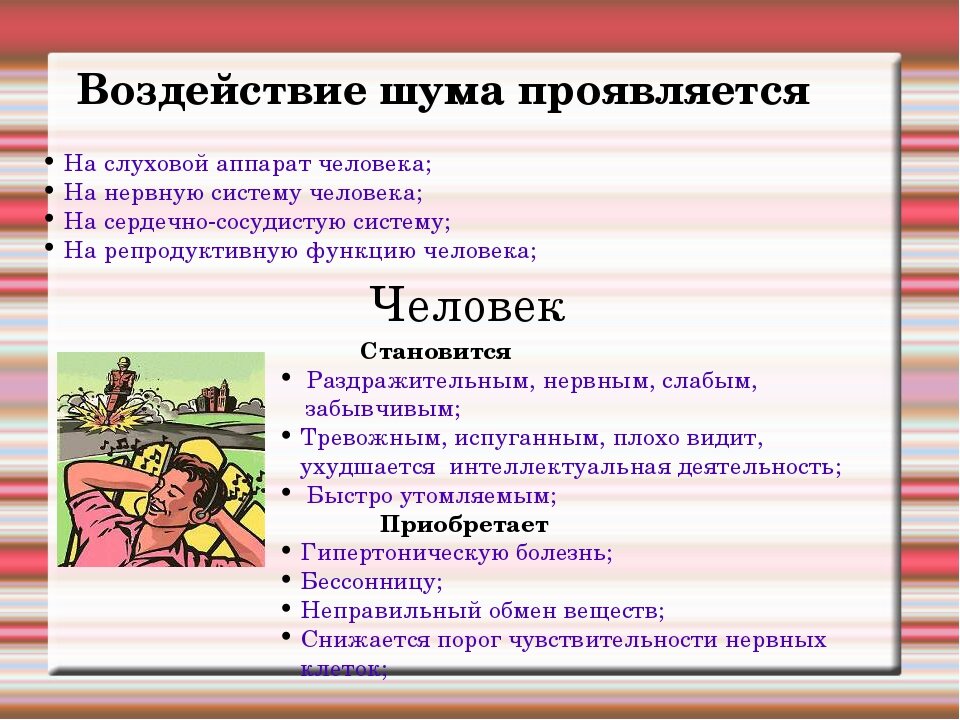 Воздействие шума проявляется

• На слуховой аппарат человека;
• На нервную систему человека;
• На сердечно-сосудистую систему;
• На репродуктивную функцию человека;

Человек

Становится

• Раздражительным, нервным, слабым, забывчивым;
• Тревожным, испуганным, плохо видит, ухудшается интеллектуальная деятельность;
• Быстро утомляемым;

Приобретает

• Гипертоническую болезнь;
• Бессонницу;
• Неправильный обмен веществ;
• Снижается порог чувствительности нервных клеток;